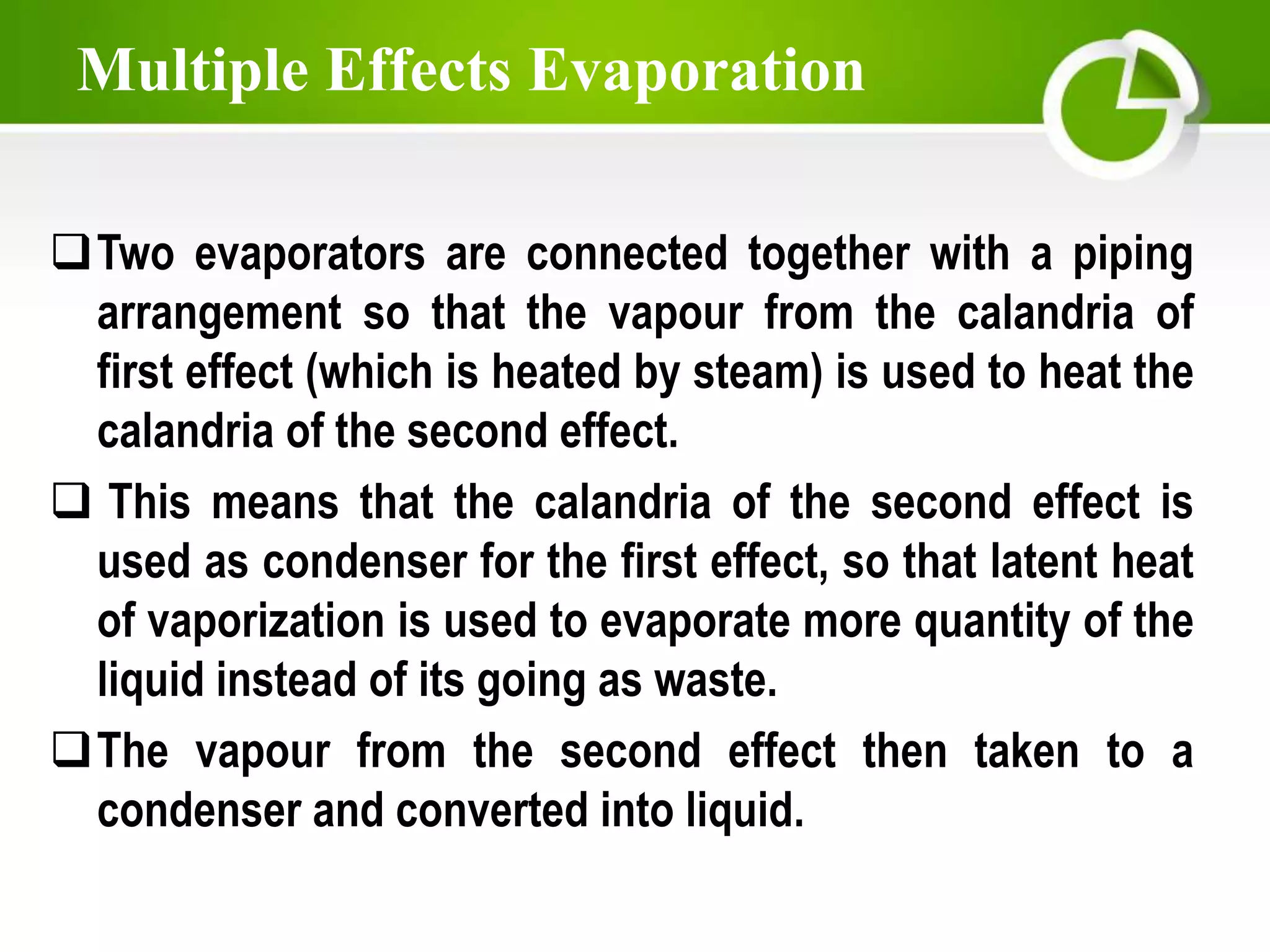 Multiple Effects Evaporation

❑ Two evaporators are connected together with a piping arrangement so that the vapour from the calandria of first effect (which is heated by steam) is used to heat the calandria of the second effect.

❑ This means that the calandria of the second effect is used as condenser for the first effect, so that latent heat of vaporization is used to evaporate more quantity of the liquid instead of its going as waste.

❑ The vapour from the second effect then taken to a condenser and converted into liquid.